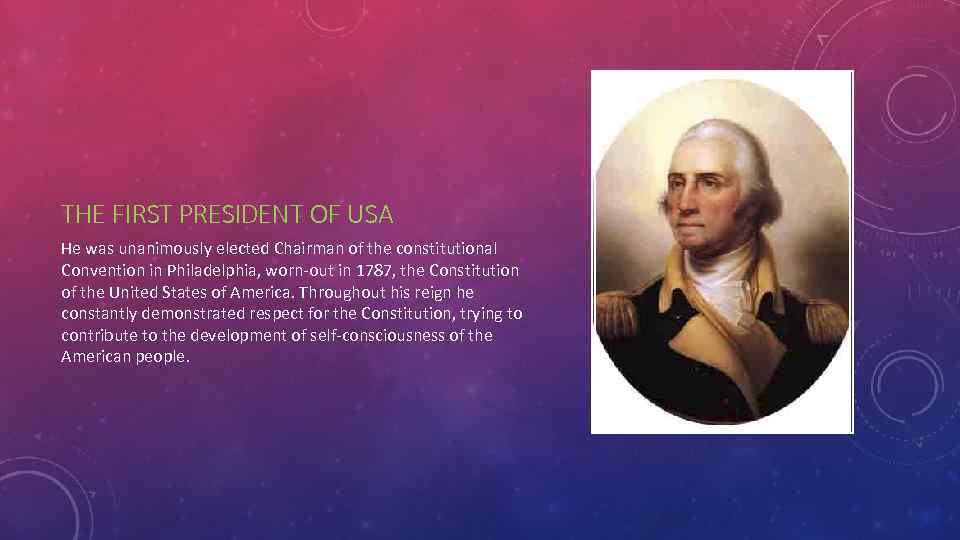 THE FIRST PRESIDENT OF USA

He was unanimously elected Chairman of the constitutional Convention in Philadelphia, worn-out in 1787, the Constitution of the United States of America. Throughout his reign he constantly demonstrated respect for the Constitution, trying to contribute to the development of self-consciousness of the American people.